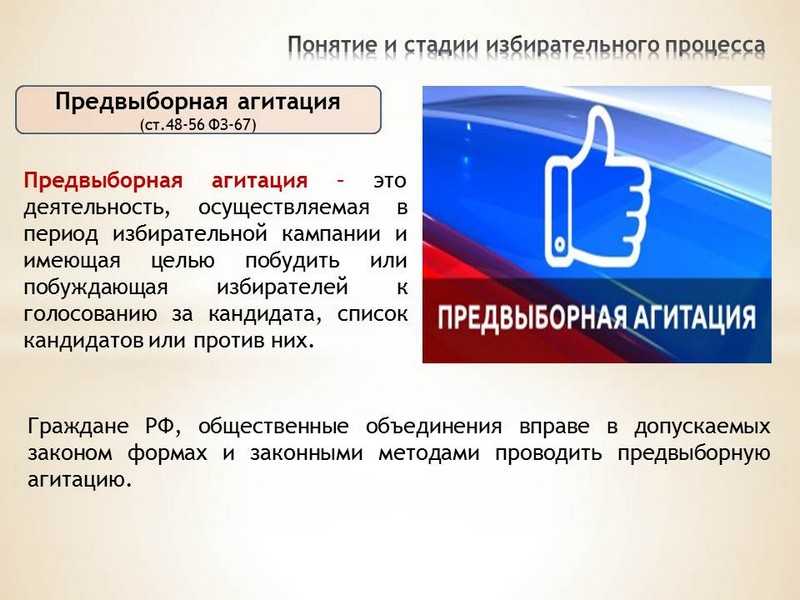 Понятие и стадии избирательного процесса

Предвыборная агитация
(ст.48-56 ФЗ-67)

Предвыборная агитация – это деятельность, осуществляемая в период избирательной кампании и имеющая целью побудить или побуждающая избирателей к голосованию за кандидата, список кандидатов или против них.

ПРЕДВЫБОРНАЯ АГИТАЦИЯ

Граждане РФ, общественные объединения вправе в допускаемых законом формах и законными методами проводить предвыборную агитацию.